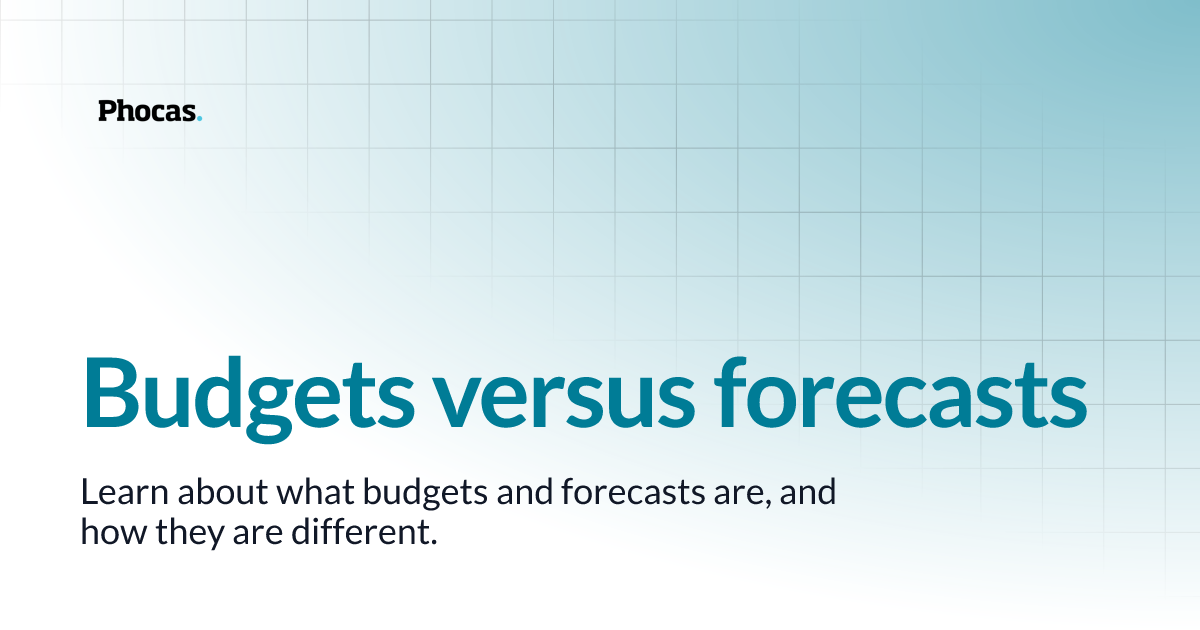 Phocas.

Budgets versus forecasts

Learn about what budgets and forecasts are, and how they are different.